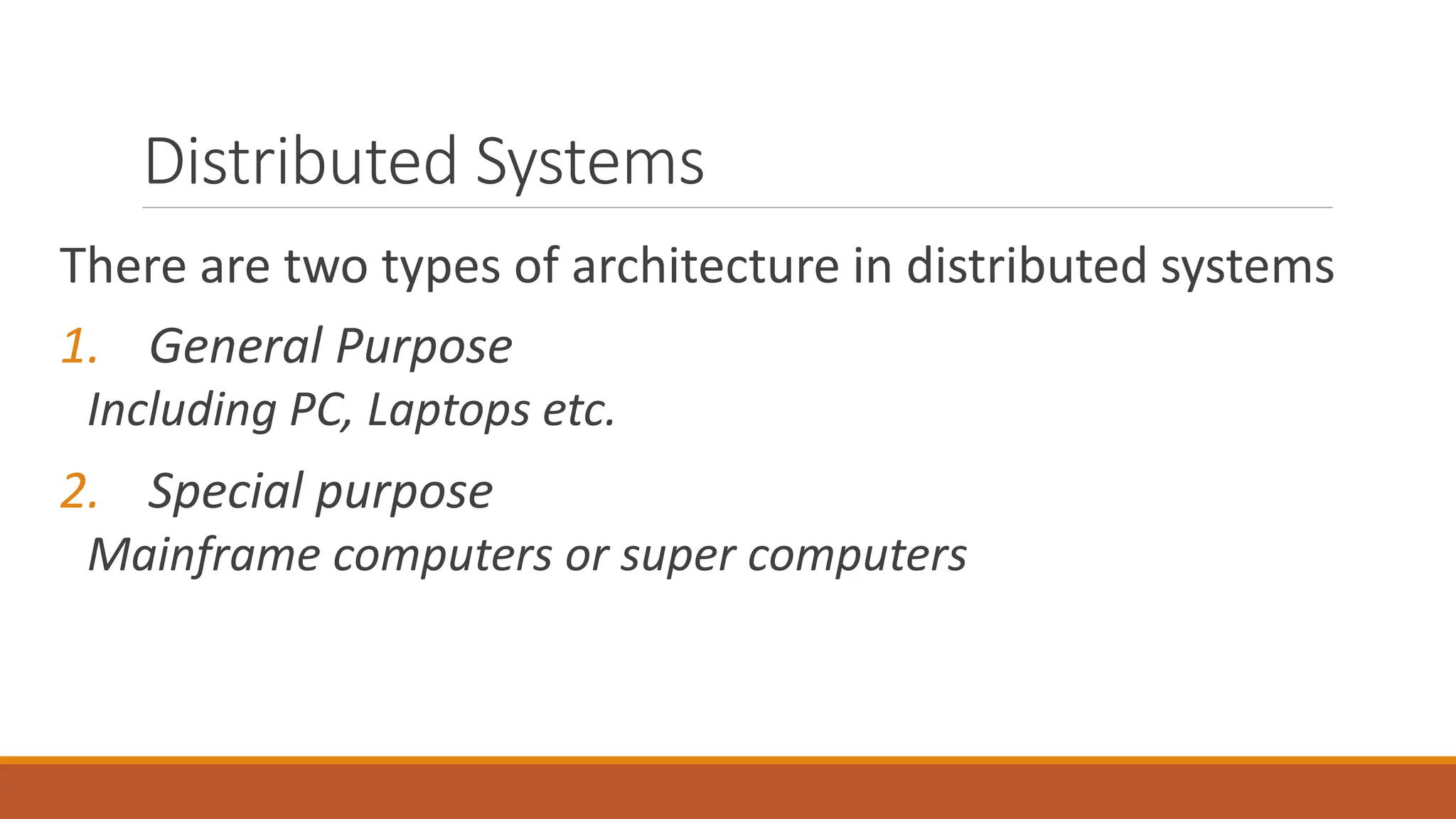 Distributed Systems

There are two types of architecture in distributed systems

1. General Purpose

Including PC, Laptops etc.

2. Special purpose

Mainframe computers or super computers